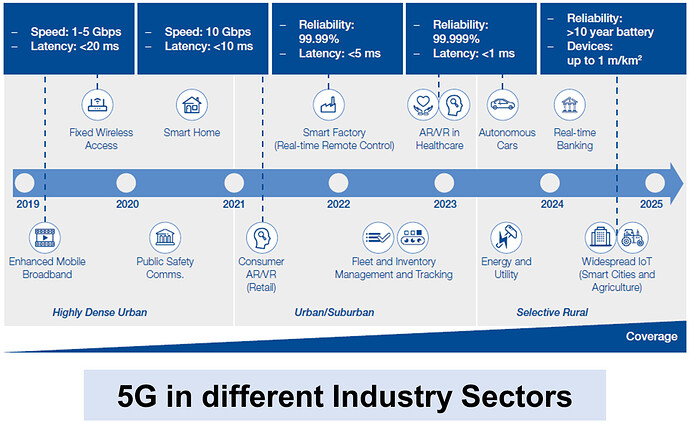 – Speed: 1-5 Gbps
– Latency: <20 ms

– Speed: 10 Gbps
– Latency: <10 ms

– Reliability: 99.99%
– Latency: <5 ms

– Reliability: 99.999%
– Latency: <1 ms

– Reliability: >10 year battery
– Devices: up to 1 m/km$^2$

Fixed Wireless Access

Smart Home

Smart Factory (Real-time Remote Control)

AR/VR in Healthcare

Autonomous Cars

Real-time Banking

2019

2020

2021

2022

2023

2024

2025

Enhanced Mobile Broadband

Public Safety Comms.

Consumer AR/VR (Retail)

Fleet and Inventory Management and Tracking

Energy and Utility

Widespread IoT (Smart Cities and Agriculture)

Highly Dense Urban

Urban/Suburban

Selective Rural

Coverage

5G in different Industry Sectors